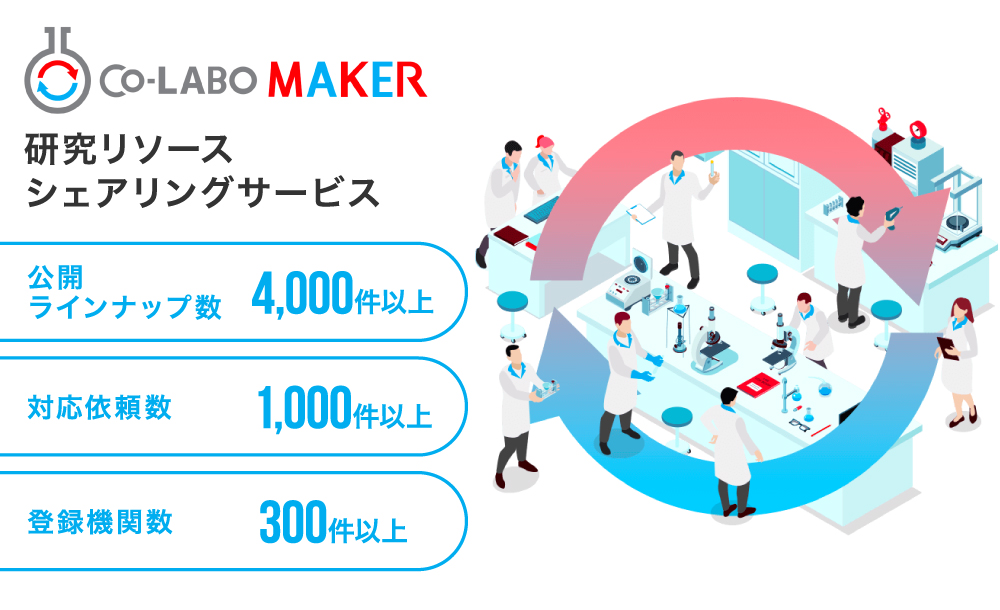 Co-LABO MAKER

研究リソース
シェアリングサービス

公開
ラインナップ数 4,000件以上

対応依頼数 1,000件以上

登録機関数 300件以上